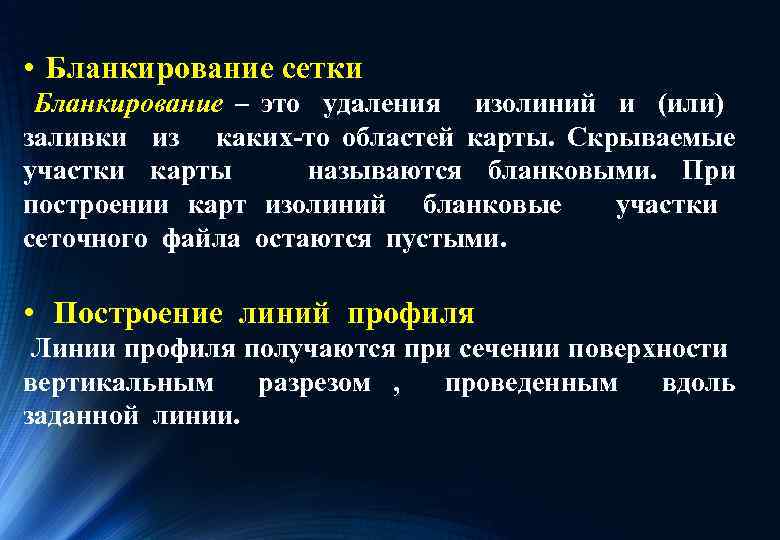 • Бланкирование сетки

Бланкирование – это удаления изолиний и (или) заливки из каких-то областей карты. Скрываемые участки карты называются бланковыми. При построении карт изолиний бланковые участки сеточного файла остаются пустыми.

• Построение линий профиля

Линии профиля получаются при сечении поверхности вертикальным разрезом , проведенным вдоль заданной линии.